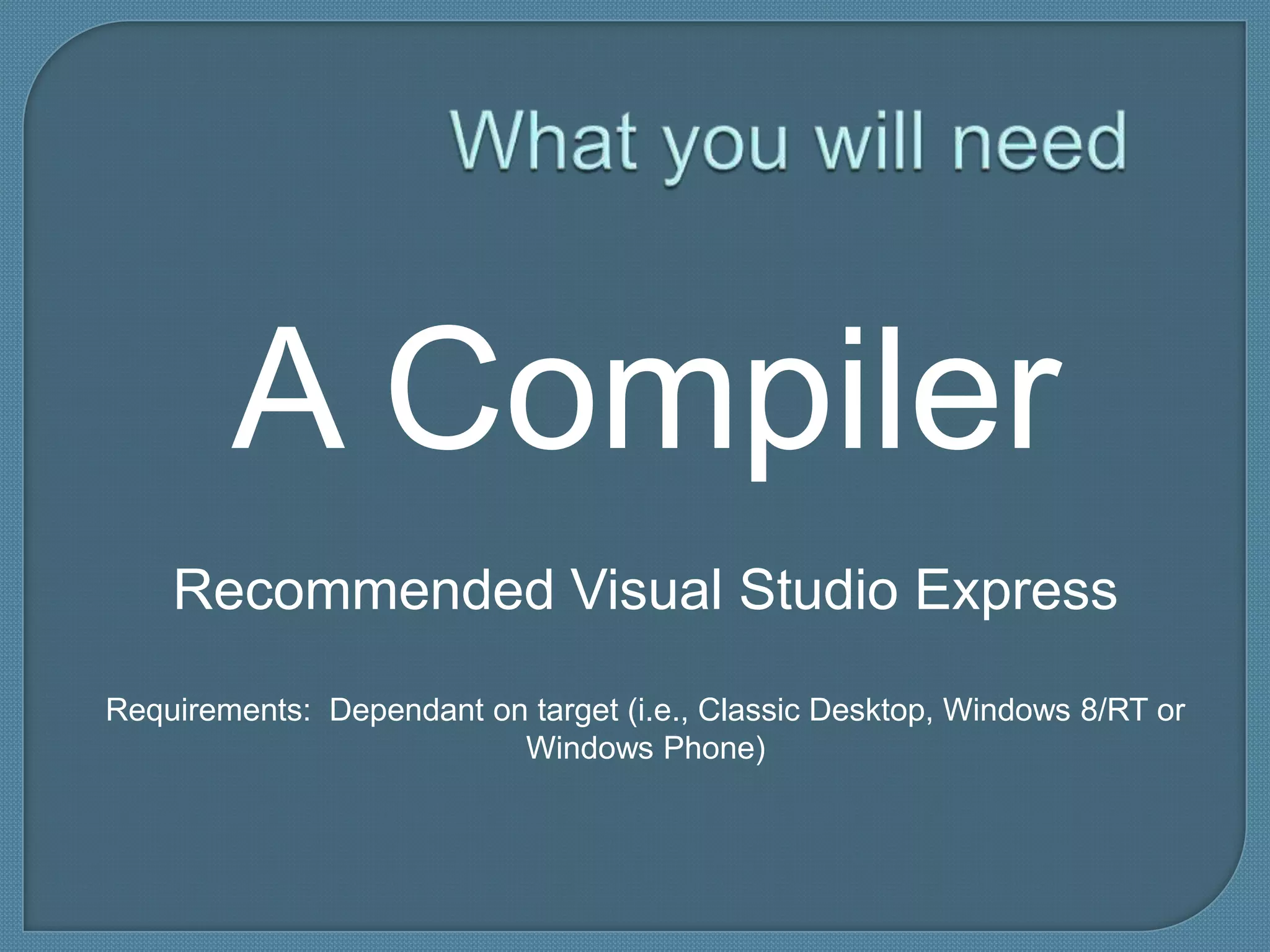 What you will need

A Compiler

Recommended Visual Studio Express

Requirements:  Dependant on target (i.e., Classic Desktop, Windows 8/RT or Windows Phone)